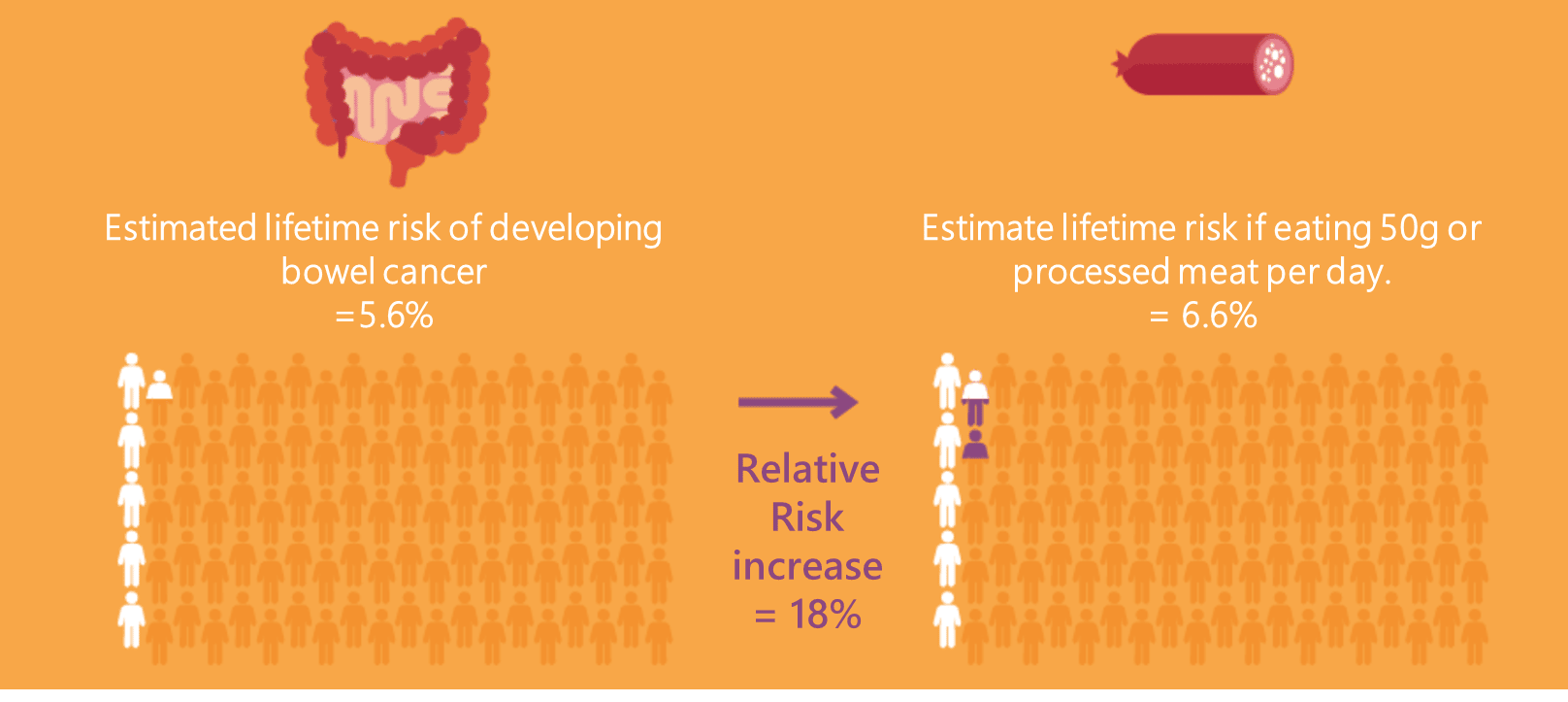 Estimated lifetime risk of developing bowel cancer
=5.6%

Relative Risk increase
= 18%

Estimate lifetime risk if eating 50g or processed meat per day.
= 6.6%